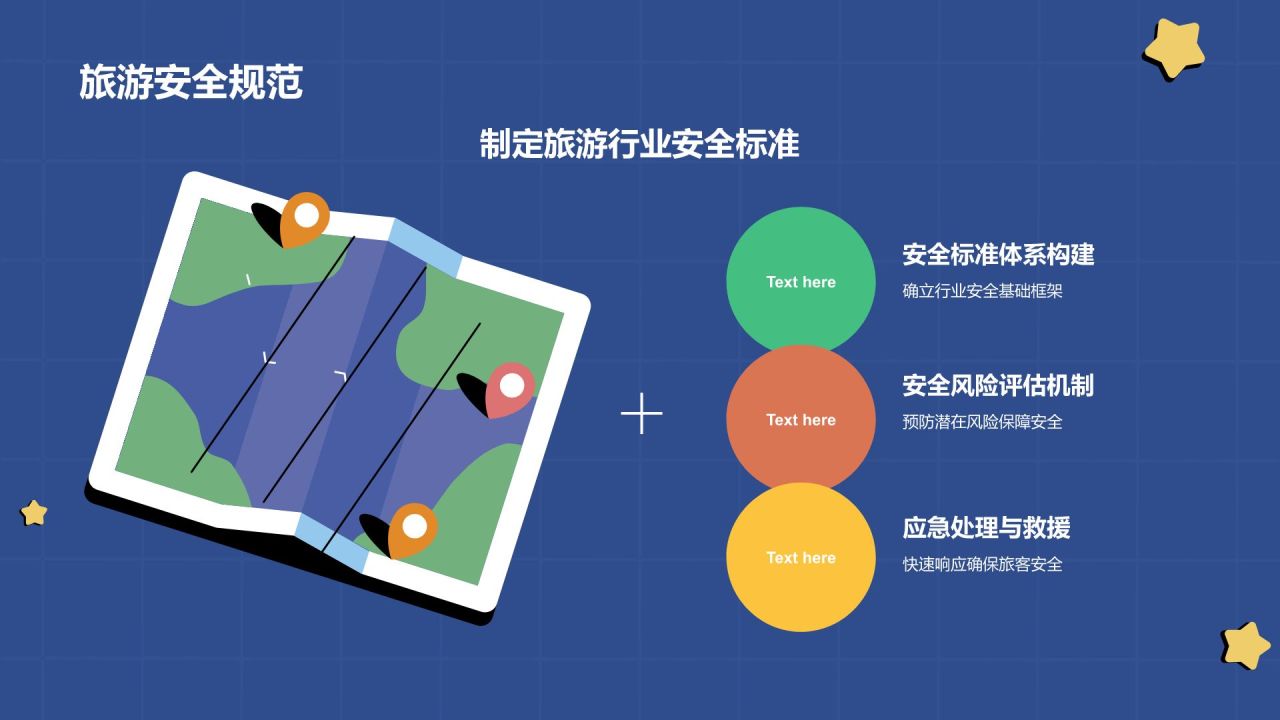 旅游安全规范

制定旅游行业安全标准

Text here

安全标准体系构建

确立行业安全基础框架

Text here

安全风险评估机制

预防潜在风险保障安全

Text here

应急处理与救援

快速响应确保旅客安全